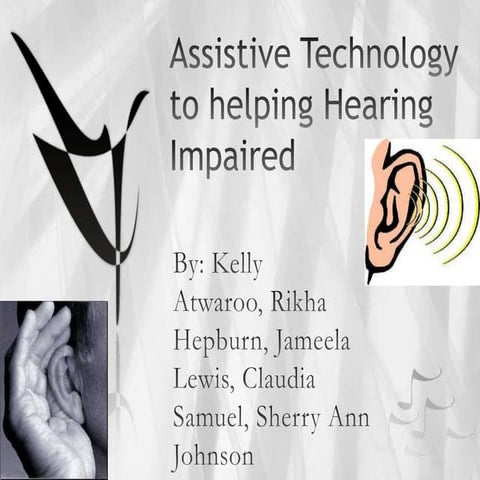 Assistive Technology to helping Hearing Impaired

By: Kelly Atwaroo, Rikha Hepburn, Jameela Lewis, Claudia Samuel, Sherry Ann Johnson